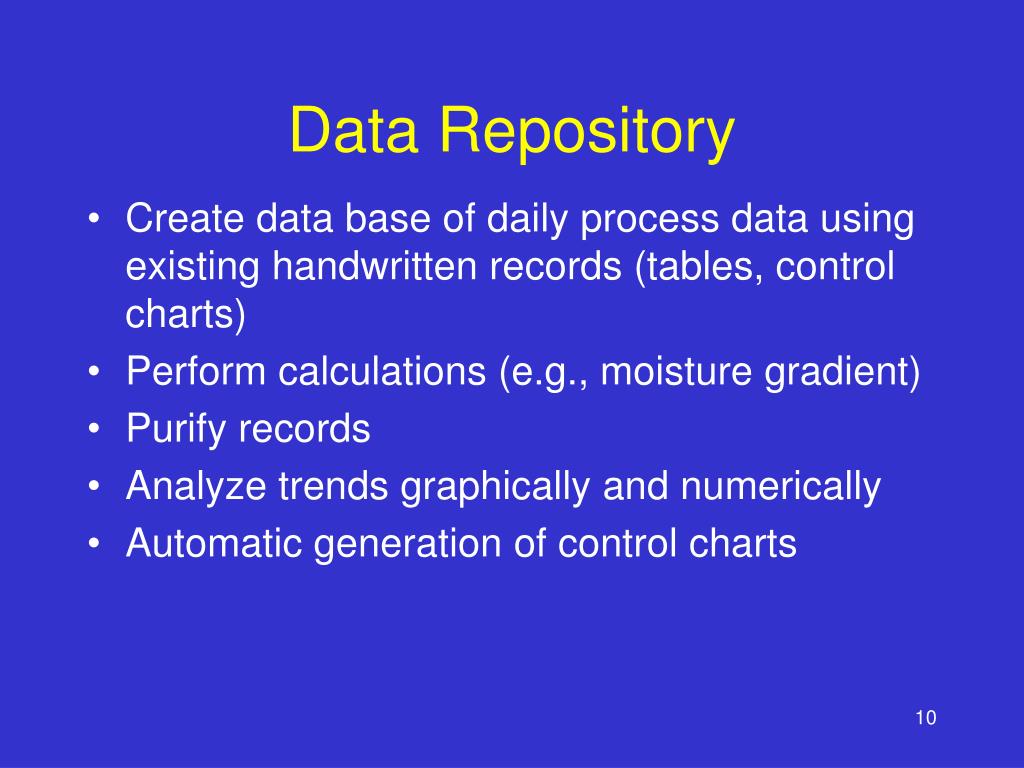 Data Repository

• Create data base of daily process data using existing handwritten records (tables, control charts)
• Perform calculations (e.g., moisture gradient)
• Purify records
• Analyze trends graphically and numerically
• Automatic generation of control charts

10